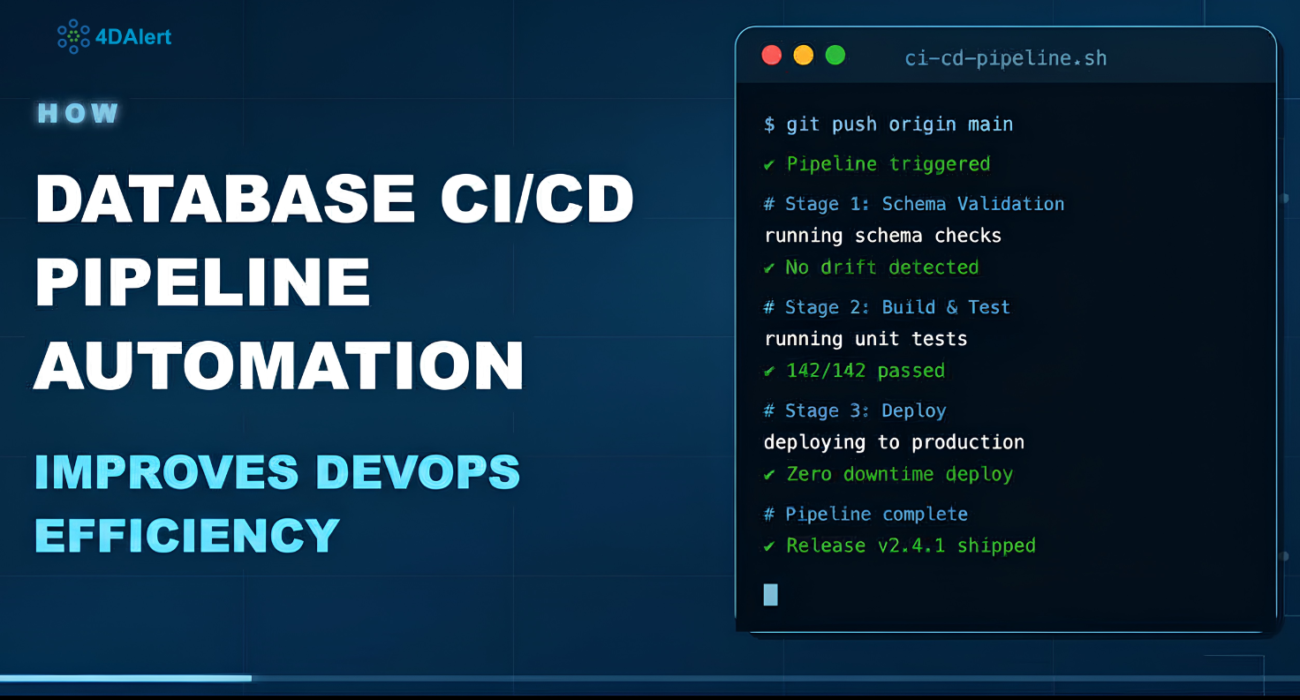 4DAlert

HOW

DATABASE CI/CD PIPELINE AUTOMATION

IMPROVES DEVOPS EFFICIENCY

ci-cd-pipeline.sh

$ git push origin main
✔ Pipeline triggered
# Stage 1: Schema Validation
running schema checks
✔ No drift detected
# Stage 2: Build & Test
running unit tests
✔ 142/142 passed
# Stage 3: Deploy
deploying to production
✔ Zero downtime deploy
# Pipeline complete
✔ Release v2.4.1 shipped